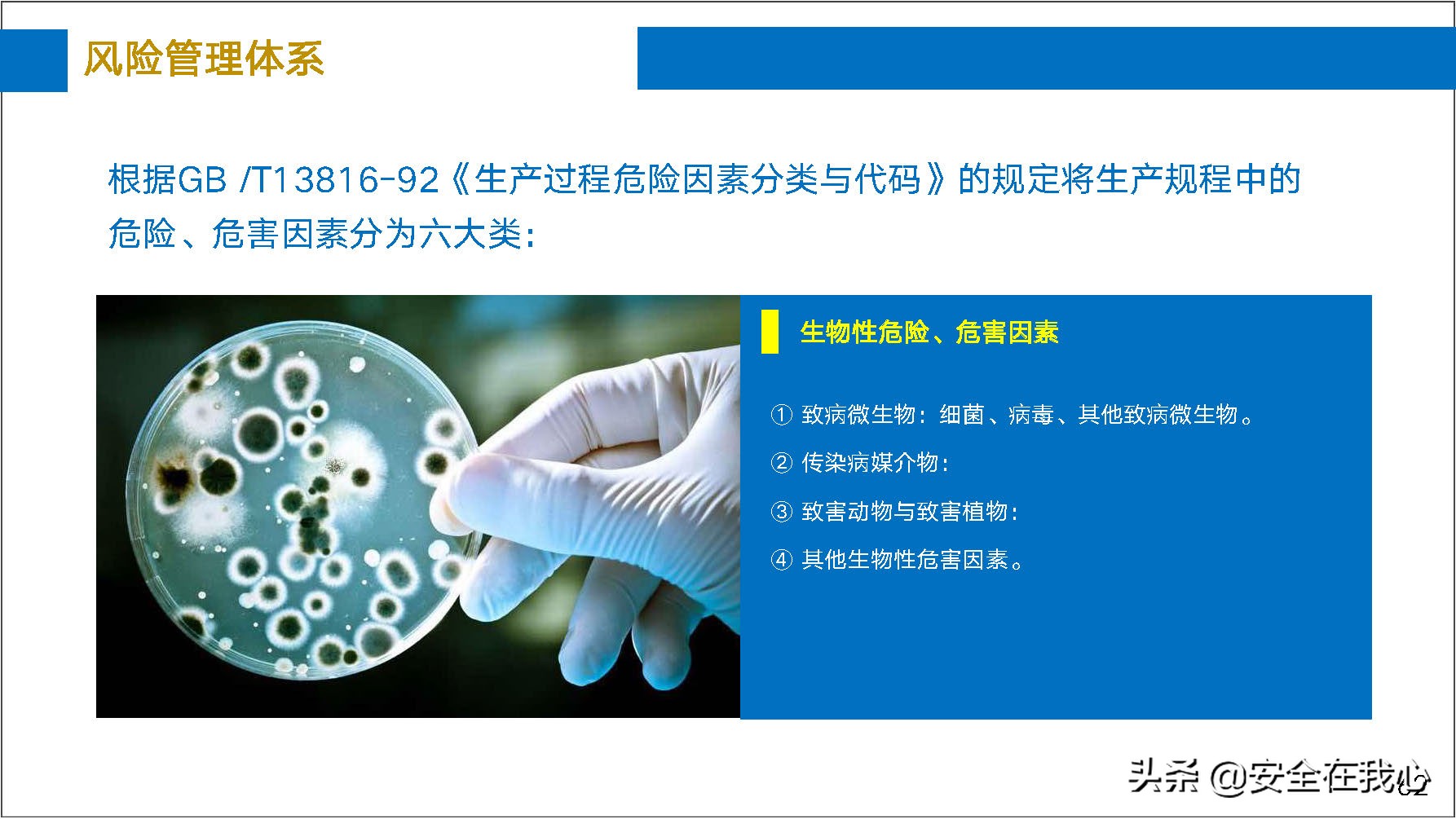 风险管理体系

根据GB /T13816-92《生产过程危险因素分类与代码》的规定将生产规程中的危险、危害因素分为六大类:

生物性危险、危害因素

① 致病微生物:细菌、病毒、其他致病微生物。

② 传染病媒介物:

③ 致害动物与致害植物:

④ 其他生物性危害因素。

头条 @安全在我心

62